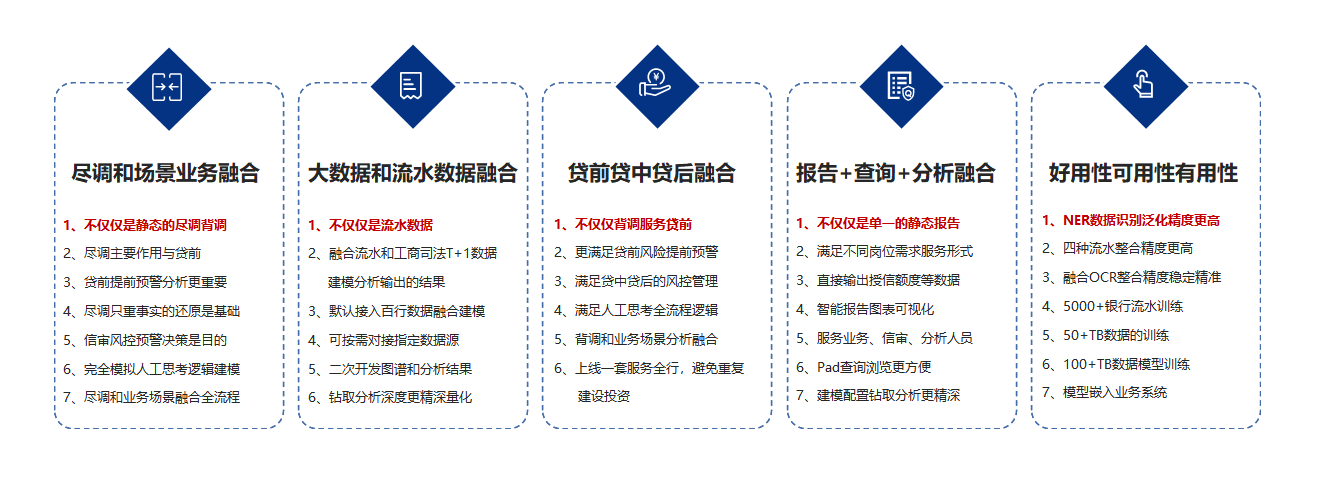 尽调和场景业务融合

1、不仅仅是静态的尽调背调
2、尽调主要作用与贷前
3、贷前提前预警分析更重要
4、尽调只重事实的还原是基础
5、信审风控预警决策是目的
6、完全模拟人工思考逻辑建模
7、尽调和业务场景融合全流程

大数据和流水数据融合

1、不仅仅是流水数据
2、融合流水和工商司法T+1数据建模分析输出的结果
3、默认接入百行数据融合建模
4、可按需对接指定数据源
5、二次开发图谱和分析结果
6、钻取分析深度更精深量化

贷前贷中贷后融合

1、不仅仅背调服务贷前
2、更满足贷前风险提前预警
3、满足贷中贷后的风控管理
4、满足人工思考全流程逻辑
5、背调和业务场景分析融合
6、上线一套服务全行，避免重复建设投资

报告+查询+分析融合

1、不仅仅是单一的静态报告
2、满足不同岗位需求服务形式
3、直接输出授信额度等数据
4、智能报告图表可视化
5、服务业务、信审、分析人员
6、Pad查询浏览更方便
7、建模配置钻取分析更精深

好用性可用性有用性

1、NER数据识别泛化精度更高
2、四种流水整合精度更高
3、融合OCR整合精度稳定精准
4、5000+银行流水训练
5、50+TB数据的训练
6、100+TB数据模型训练
7、模型嵌入业务系统